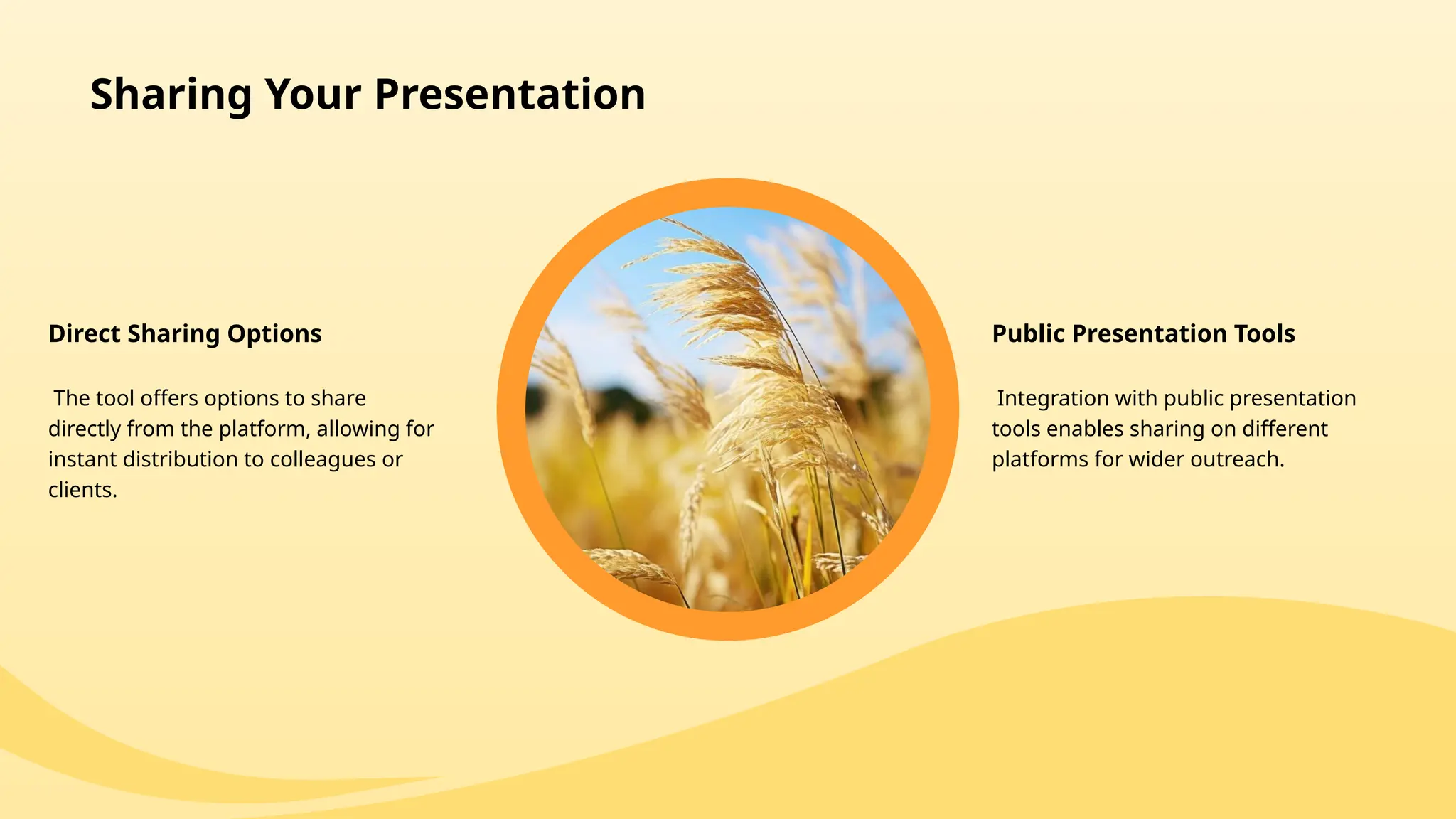 Sharing Your Presentation

Direct Sharing Options

The tool offers options to share directly from the platform, allowing for instant distribution to colleagues or clients.

Public Presentation Tools

Integration with public presentation tools enables sharing on different platforms for wider outreach.